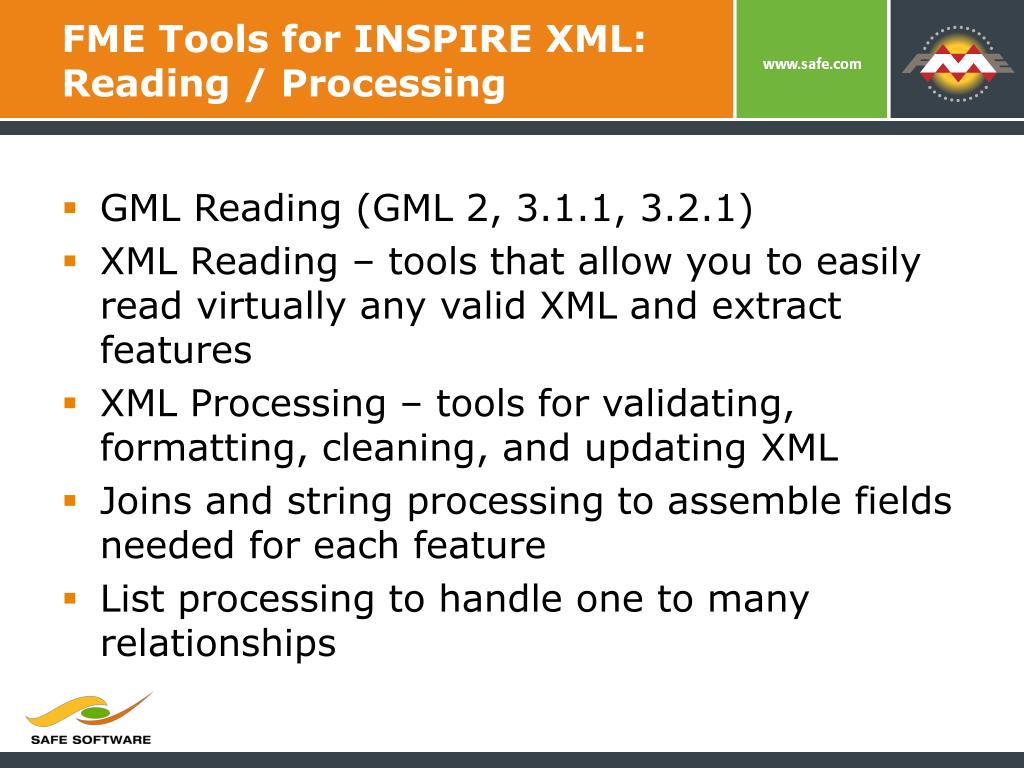 FME Tools for INSPIRE XML: Reading / Processing

www.safe.com

FME

- GML Reading (GML 2, 3.1.1, 3.2.1)
- XML Reading – tools that allow you to easily read virtually any valid XML and extract features
- XML Processing – tools for validating, formatting, cleaning, and updating XML
- Joins and string processing to assemble fields needed for each feature
- List processing to handle one to many relationships

SAFE SOFTWARE